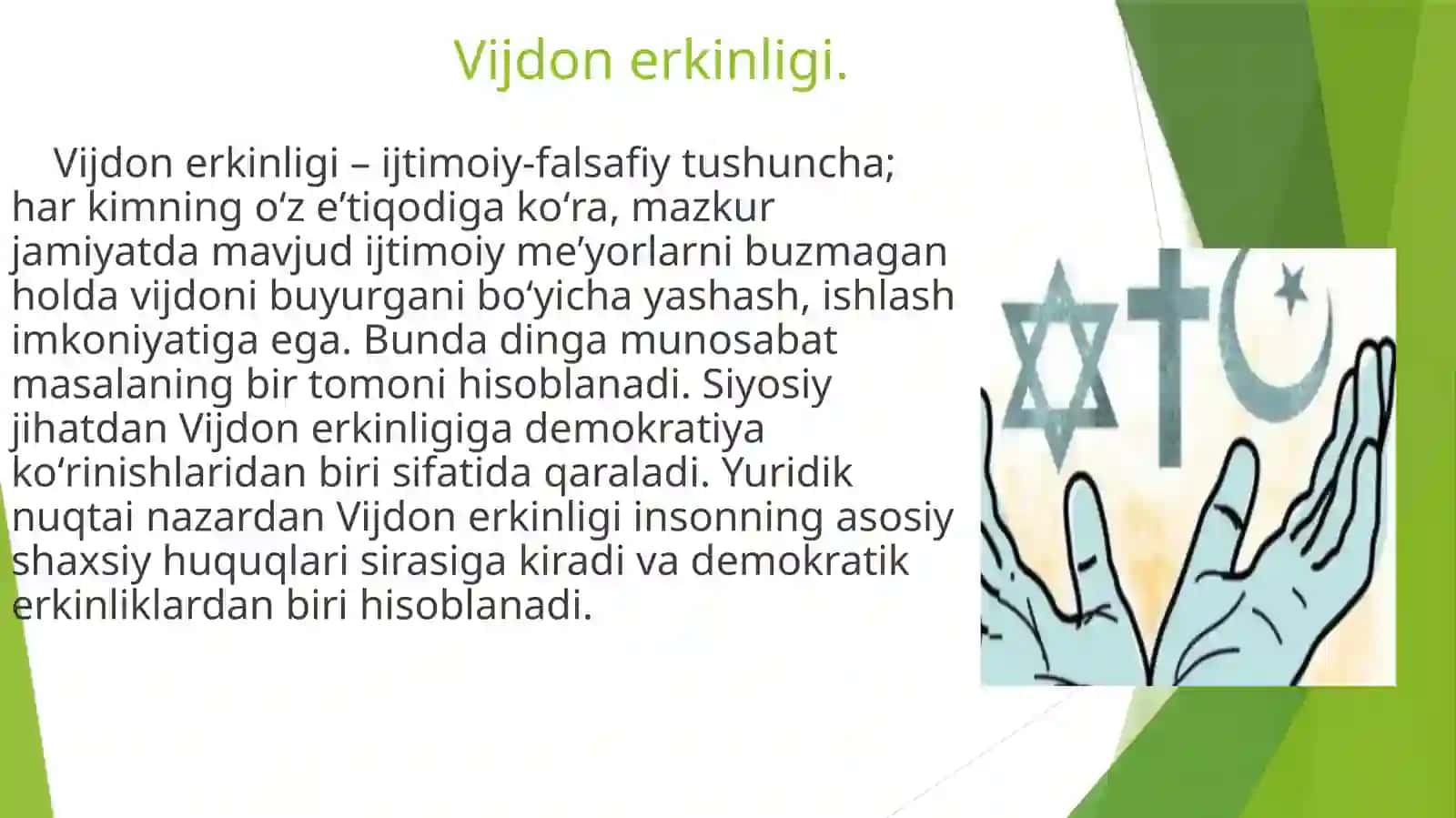 Vijdon erkinligi.

Vijdon erkinligi – ijtimoiy-falsafiy tushuncha; har kimning oʻz eʼtiqodiga koʻra, mazkur jamiyatda mavjud ijtimoiy meʼyorlarni buzmagan holda vijdoni buyurgani boʻyicha yashash, ishlash imkoniyatiga ega. Bunda dinga munosabat masalaning bir tomoni hisoblanadi. Siyosiy jihatdan Vijdon erkinligiga demokratiya koʻrinishlaridan biri sifatida qaraladi. Yuridik nuqtai nazardan Vijdon erkinligi insonning asosiy shaxsiy huquqlari sirasiga kiradi va demokratik erkinliklardan biri hisoblanadi.